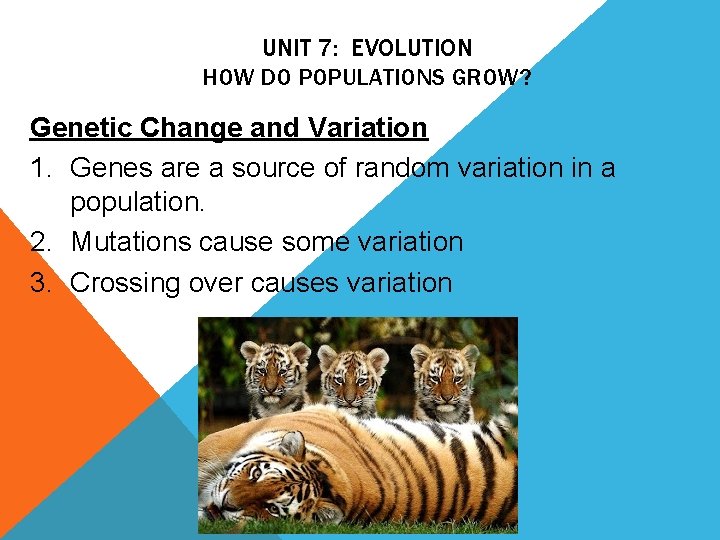 UNIT 7: EVOLUTION
HOW DO POPULATIONS GROW?

Genetic Change and Variation

1. Genes are a source of random variation in a population.
2. Mutations cause some variation
3. Crossing over causes variation